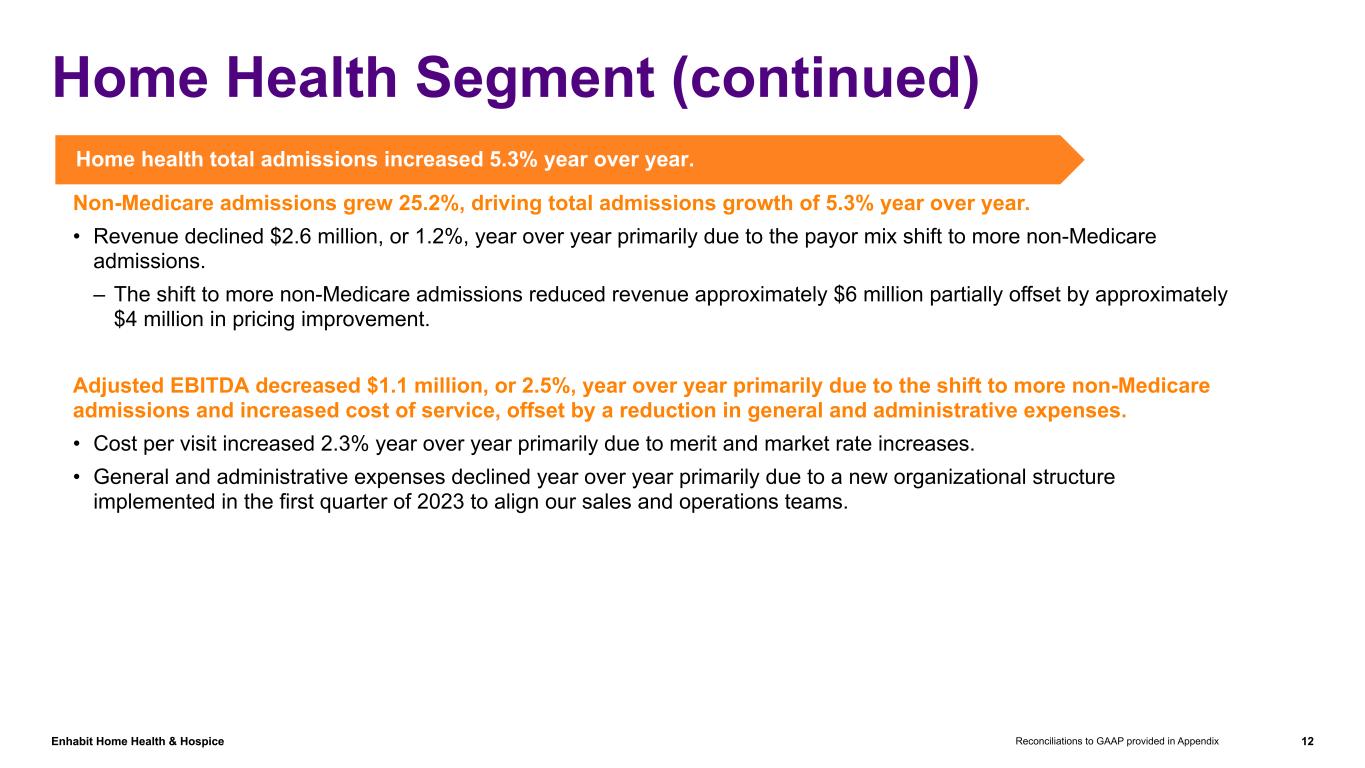 Home Health Segment (continued)

Home health total admissions increased 5.3% year over year.

Non-Medicare admissions grew 25.2%, driving total admissions growth of 5.3% year over year.

• Revenue declined \$2.6 million, or 1.2%, year over year primarily due to the payor mix shift to more non-Medicare admissions.

– The shift to more non-Medicare admissions reduced revenue approximately \$6 million partially offset by approximately \$4 million in pricing improvement.

Adjusted EBITDA decreased \$1.1 million, or 2.5%, year over year primarily due to the shift to more non-Medicare admissions and increased cost of service, offset by a reduction in general and administrative expenses.

• Cost per visit increased 2.3% year over year primarily due to merit and market rate increases.

• General and administrative expenses declined year over year primarily due to a new organizational structure implemented in the first quarter of 2023 to align our sales and operations teams.

Enhabit Home Health & Hospice

Reconciliations to GAAP provided in Appendix

12